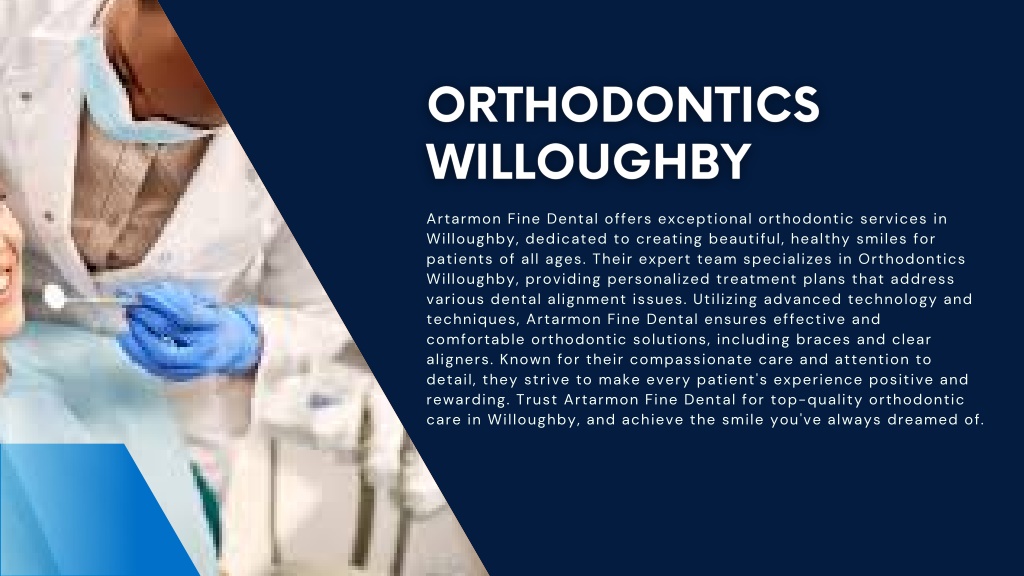 ORTHODONTICS WILLOUGHBY

Artarmon Fine Dental offers exceptional orthodontic services in Willoughby, dedicated to creating beautiful, healthy smiles for patients of all ages. Their expert team specializes in Orthodontics Willoughby, providing personalized treatment plans that address various dental alignment issues. Utilizing advanced technology and techniques, Artarmon Fine Dental ensures effective and comfortable orthodontic solutions, including braces and clear aligners. Known for their compassionate care and attention to detail, they strive to make every patient's experience positive and rewarding. Trust Artarmon Fine Dental for top-quality orthodontic care in Willoughby, and achieve the smile you've always dreamed of.